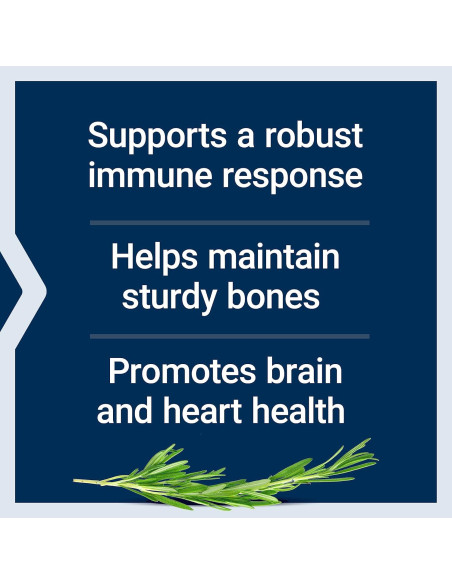 Supports a robust immune response

Helps maintain sturdy bones

Promotes brain and heart health